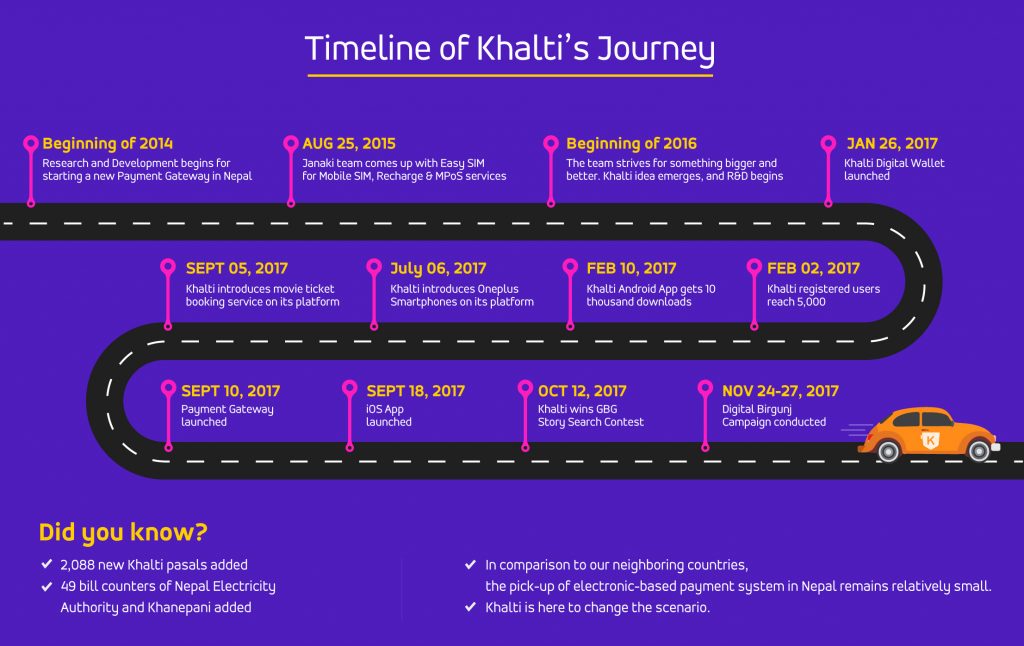 Timeline of Khalti's Journey

Beginning of 2014
Research and Development begins for starting a new Payment Gateway in Nepal

AUG 25, 2015
Janaki team comes up with Easy SIM for Mobile SIM, Recharge & MPoS services

Beginning of 2016
The team strives for something bigger and better. Khalti idea emerges, and R&D begins

JAN 26, 2017
Khalti Digital Wallet launched

SEPT 05, 2017
Khalti introduces movie ticket booking service on its platform

July 06, 2017
Khalti introduces Oneplus Smartphones on its platform

FEB 10, 2017
Khalti Android App gets 10 thousand downloads

FEB 02, 2017
Khalti registered users reach 5,000

SEPT 10, 2017
Payment Gateway launched

SEPT 18, 2017
iOS App launched

OCT 12, 2017
Khalti wins GBG Story Search Contest

NOV 24-27, 2017
Digital Birgunj Campaign conducted

K

Did you know?

✔ 2,088 new Khalti pasals added
✔ 49 bill counters of Nepal Electricity Authority and Khanepani added

✔ In comparison to our neighboring countries, the pick-up of electronic-based payment system in Nepal remains relatively small.
✔ Khalti is here to change the scenario.